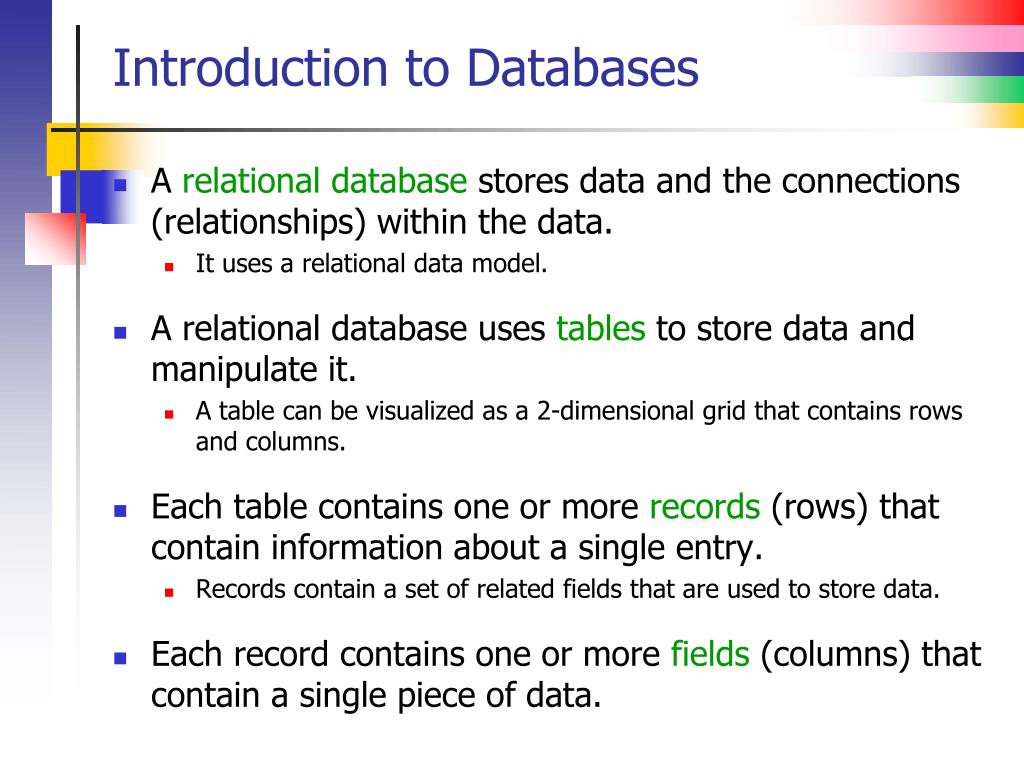 Introduction to Databases

- A relational database stores data and the connections (relationships) within the data.
  - It uses a relational data model.
- A relational database uses tables to store data and manipulate it.
  - A table can be visualized as a 2-dimensional grid that contains rows and columns.
- Each table contains one or more records (rows) that contain information about a single entry.
  - Records contain a set of related fields that are used to store data.
- Each record contains one or more fields (columns) that contain a single piece of data.